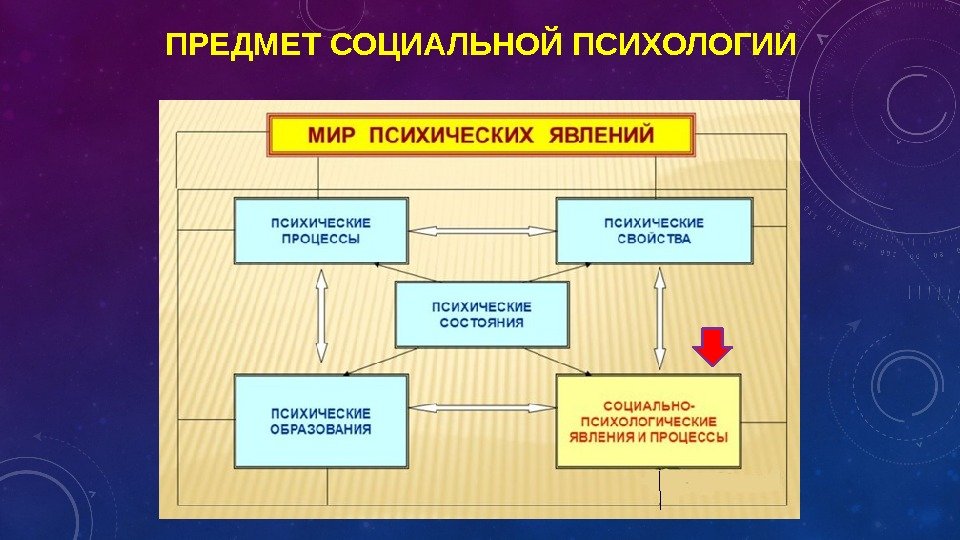 ПРЕДМЕТ СОЦИАЛЬНОЙ ПСИХОЛОГИИ

МИР ПСИХИЧЕСКИХ ЯВЛЕНИЙ

ПСИХИЧЕСКИЕ ПРОЦЕССЫ

ПСИХИЧЕСКИЕ СВОЙСТВА

ПСИХИЧЕСКИЕ СОСТОЯНИЯ

ПСИХИЧЕСКИЕ ОБРАЗОВАНИЯ

СОЦИАЛЬНО-ПСИХОЛОГИЧЕСКИЕ ЯВЛЕНИЯ И ПРОЦЕССЫ